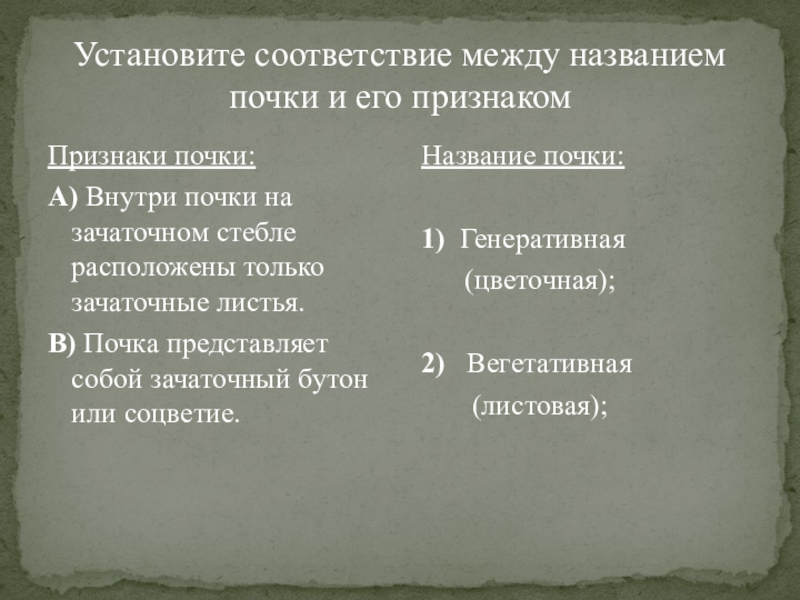 Установите соответствие между названием почки и его признаком

Признаки почки:

А) Внутри почки на зачаточном стебле расположены только зачаточные листья.

В) Почка представляет собой зачаточный бутон или соцветие.

Название почки:

1) Генеративная (цветочная);

2) Вегетативная (листовая);